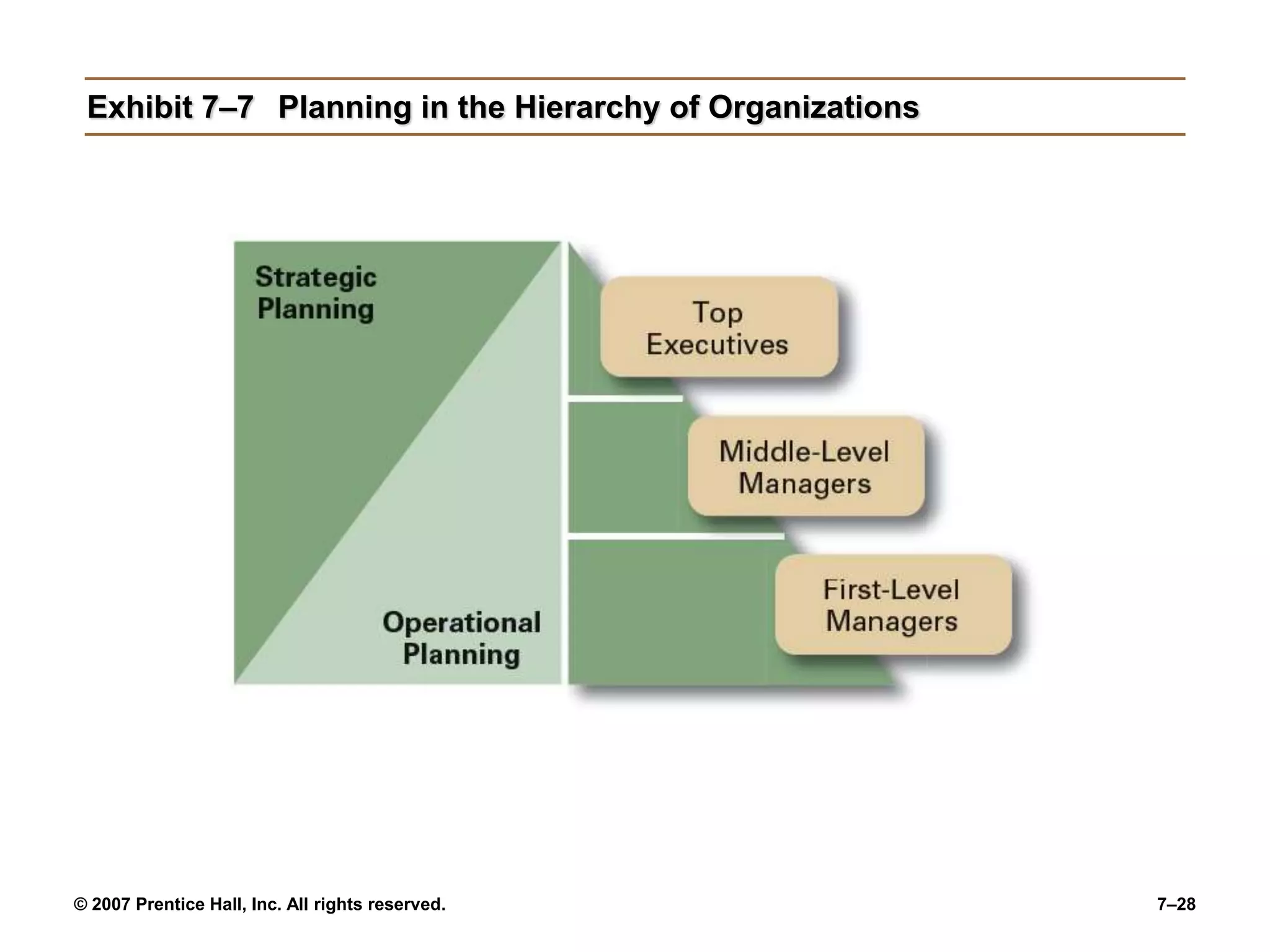 Exhibit 7–7 Planning in the Hierarchy of Organizations

Strategic Planning

Operational Planning

Top Executives

Middle-Level Managers

First-Level Managers

© 2007 Prentice Hall, Inc. All rights reserved.

7–28